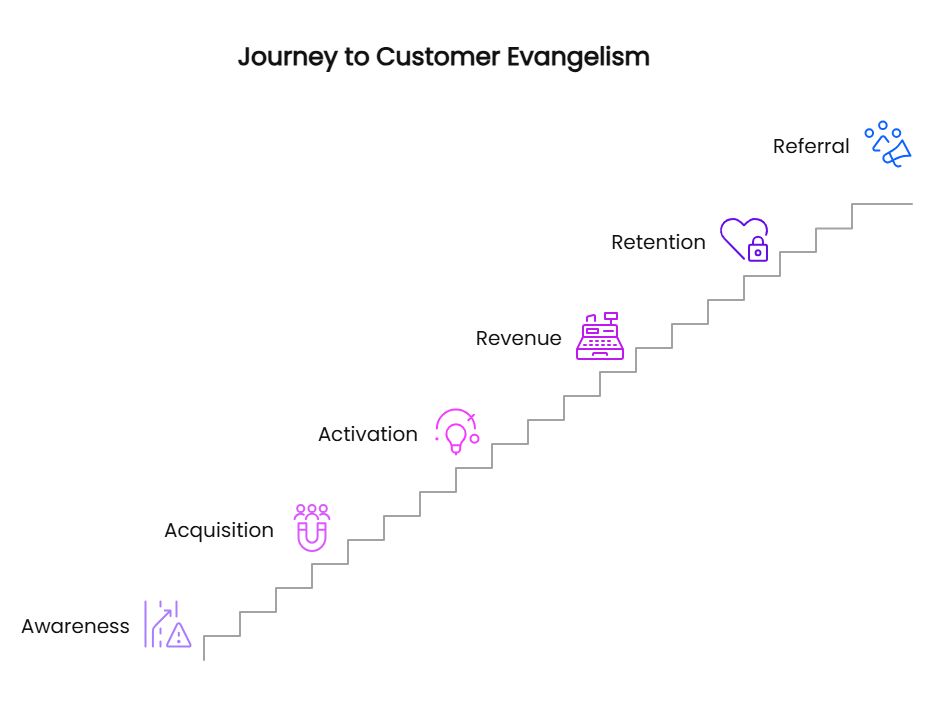 Journey to Customer Evangelism

Referral

Retention

Revenue

Activation

Acquisition

Awareness